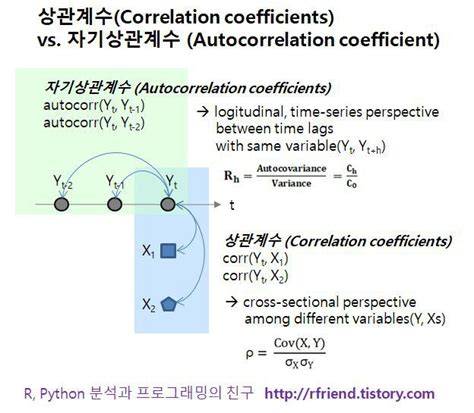 상관계수(Correlation coefficients)
vs. 자기상관계수 (Autocorrelation coefficient)

자기상관계수 (Autocorrelation coefficients)
autocorr($Y_t$, $Y_{t-1}$)
autocorr($Y_t$, $Y_{t-2}$)

→ logitudinal, time-series perspective between time lags with same variable($Y_t$, $Y_{t+h}$)

$R_h = \frac{\text{Autocovariance}}{\text{Variance}} = \frac{C_h}{C_0}$

$Y_{t-2}$ $Y_{t-1}$ $Y_t$

t

$X_1$

$X_2$

상관계수 (Correlation coefficients)
corr($Y_t$, $X_1$)
corr($Y_t$, $X_2$)

→ cross-sectional perspective among different variables(Y, Xs)

$\rho = \frac{Cov(X, Y)}{\sigma_X \sigma_Y}$

R, Python 분석과 프로그래밍의 친구 http://rfriend.tistory.com